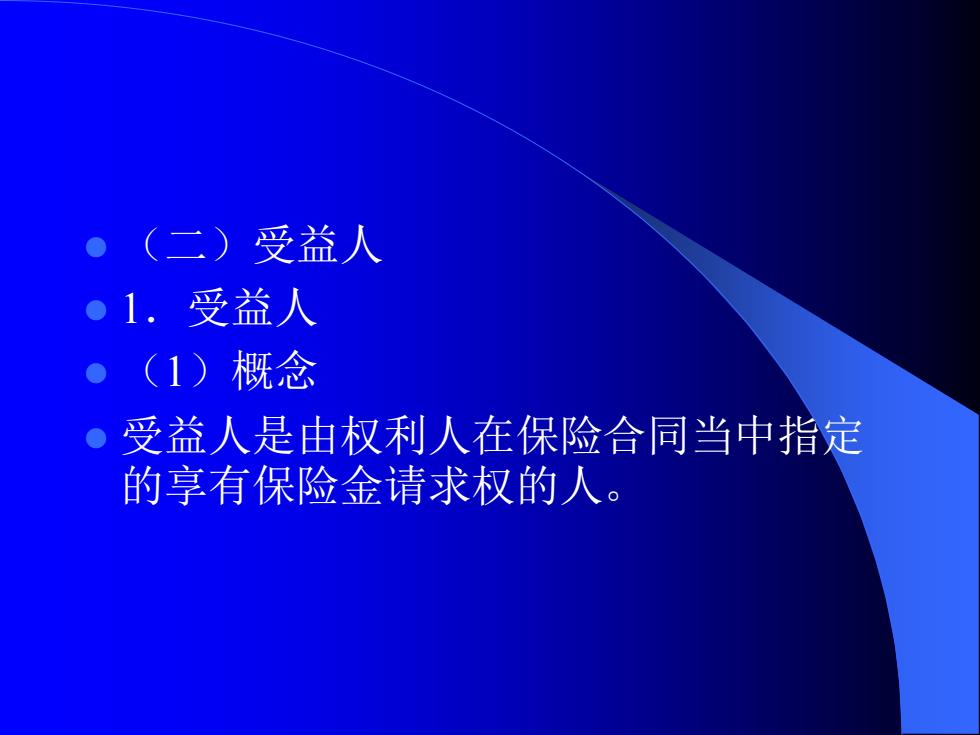 （二）受益人

1．受益人

（1）概念

受益人是由权利人在保险合同当中指定的享有保险金请求权的人。